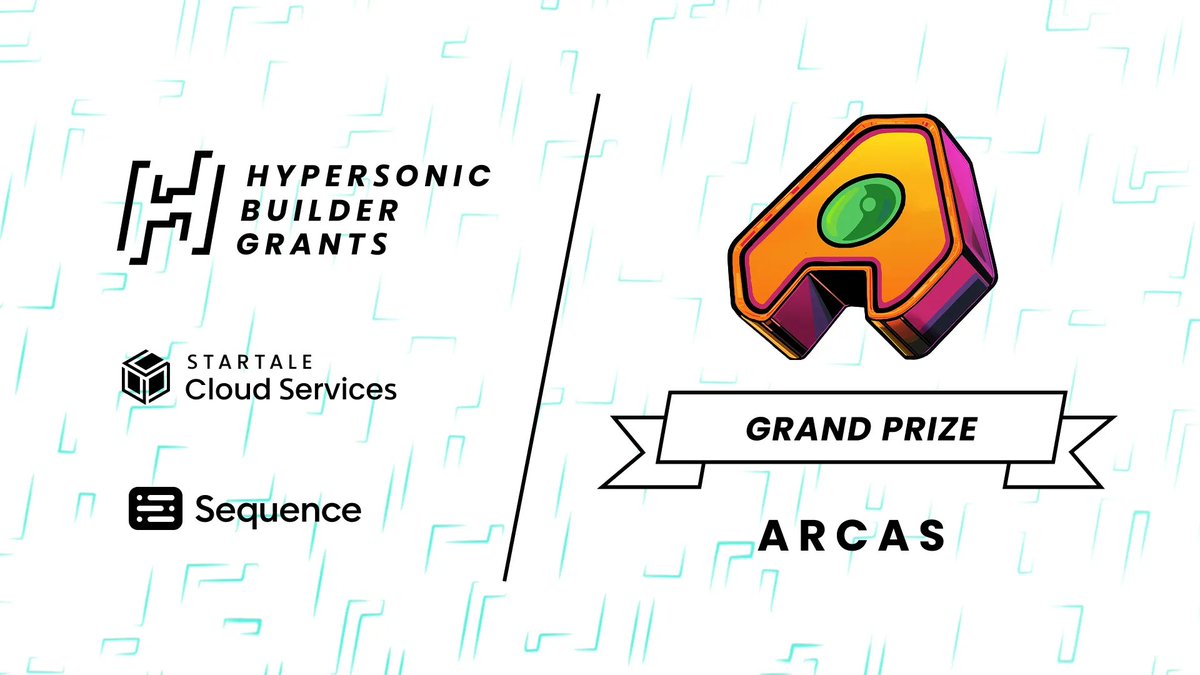 HYPERSONIC BUILDER GRANTS

STARTALE
Cloud Services

Sequence

GRAND PRIZE

ARCAS